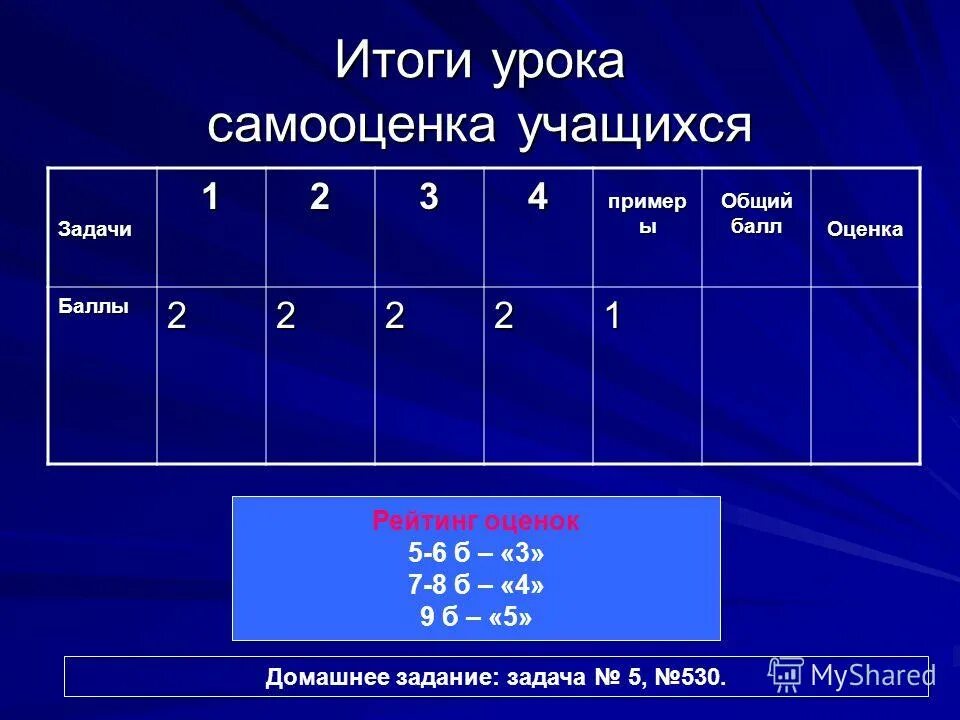 Итоги урока
самооценка учащихся

| Задачи | 1 | 2 | 3 | 4 | примеры | Общий балл | Оценка |
|---|---|---|---|---|---|---|---|
| Баллы | 2 | 2 | 2 | 2 | 1 | | |

Рейтинг оценок
5-6 б – «3»
7-8 б – «4»
9 б – «5»

Домашнее задание: задача № 5, №530.

MyShared